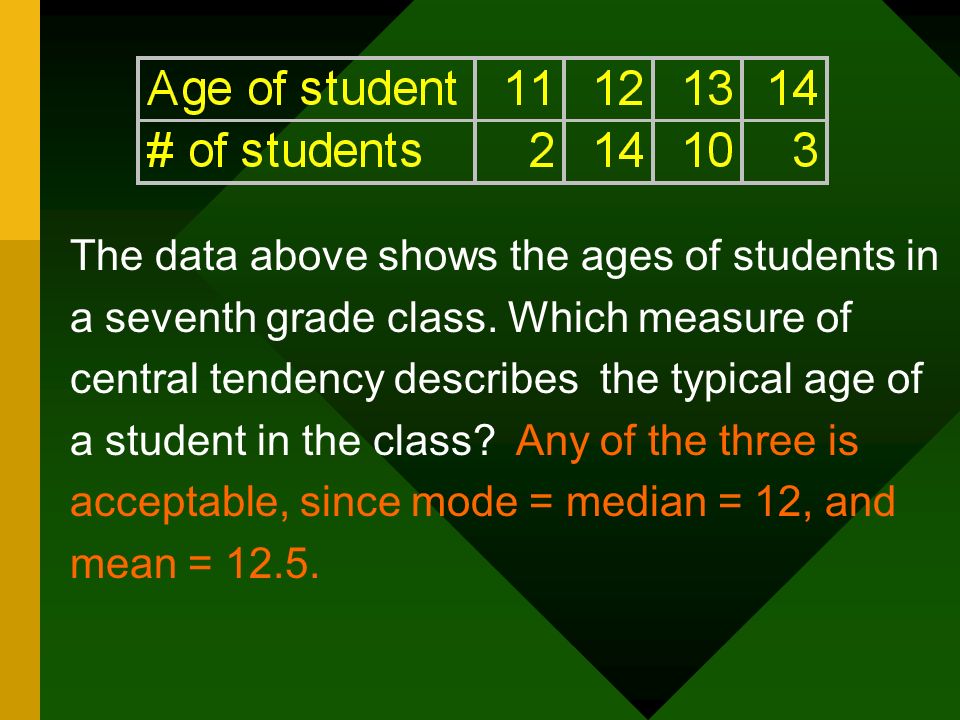 | Age of student | 11 | 12 | 13 | 14 |
|---|---|---|---|---|
| # of students | 2 | 14 | 10 | 3 |

The data above shows the ages of students in a seventh grade class. Which measure of central tendency describes the typical age of a student in the class? Any of the three is acceptable, since mode = median = 12, and mean = 12.5.